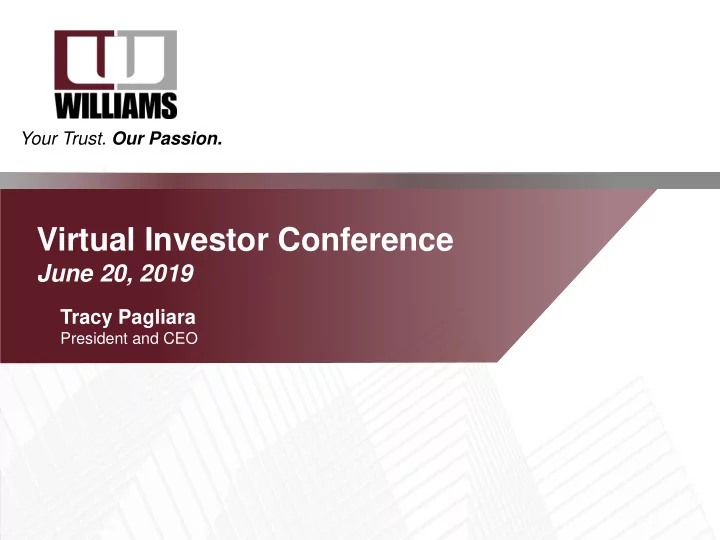 WILLIAMS
Your Trust. Our Passion.

Virtual Investor Conference
June 20, 2019

Tracy Pagliara
President and CEO